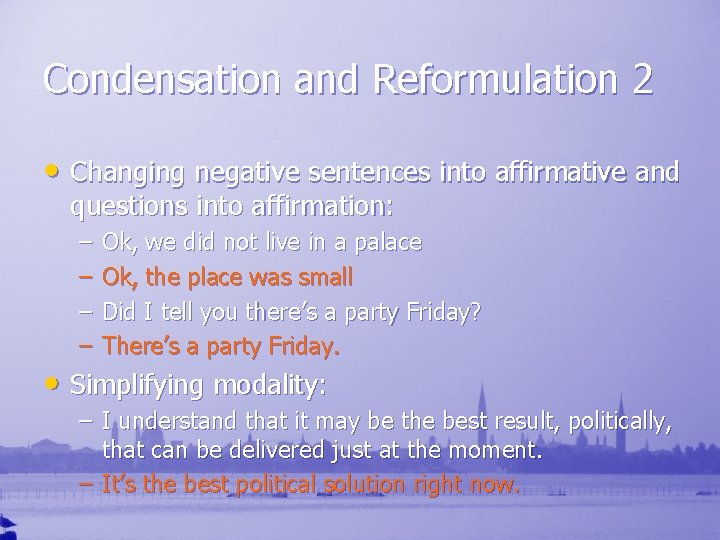 Condensation and Reformulation 2

• Changing negative sentences into affirmative and questions into affirmation:
– Ok, we did not live in a palace
– Ok, the place was small
– Did I tell you there's a party Friday?
– There's a party Friday.

• Simplifying modality:
– I understand that it may be the best result, politically, that can be delivered just at the moment.
– It's the best political solution right now.